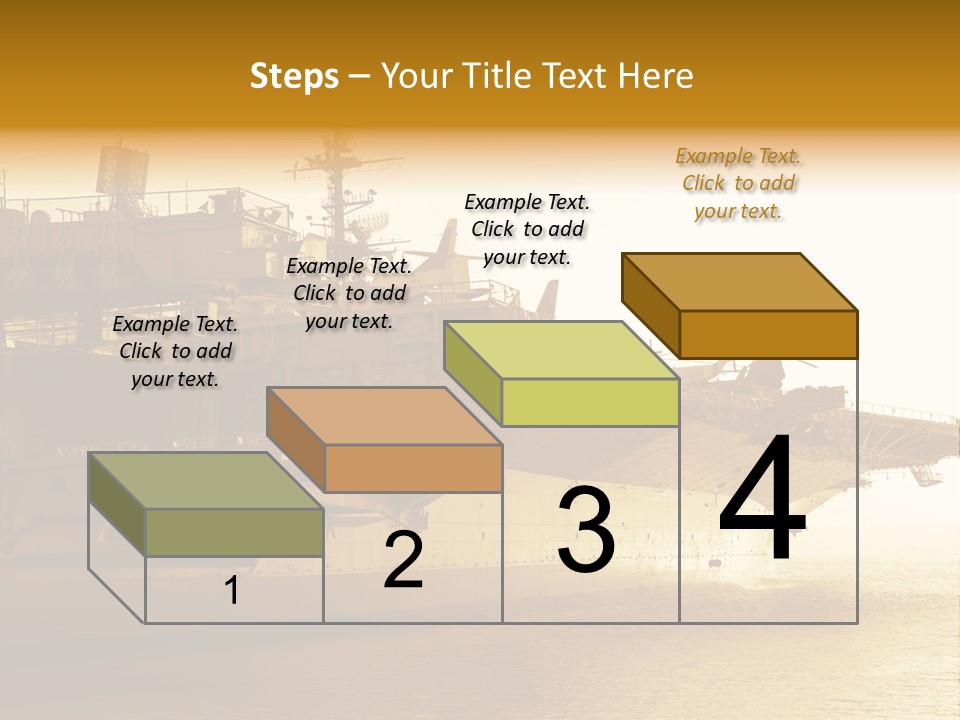 Steps – Your Title Text Here

Example Text. Click to add your text.

Example Text. Click to add your text.

Example Text. Click to add your text.

Example Text. Click to add your text.

1

2

3

4